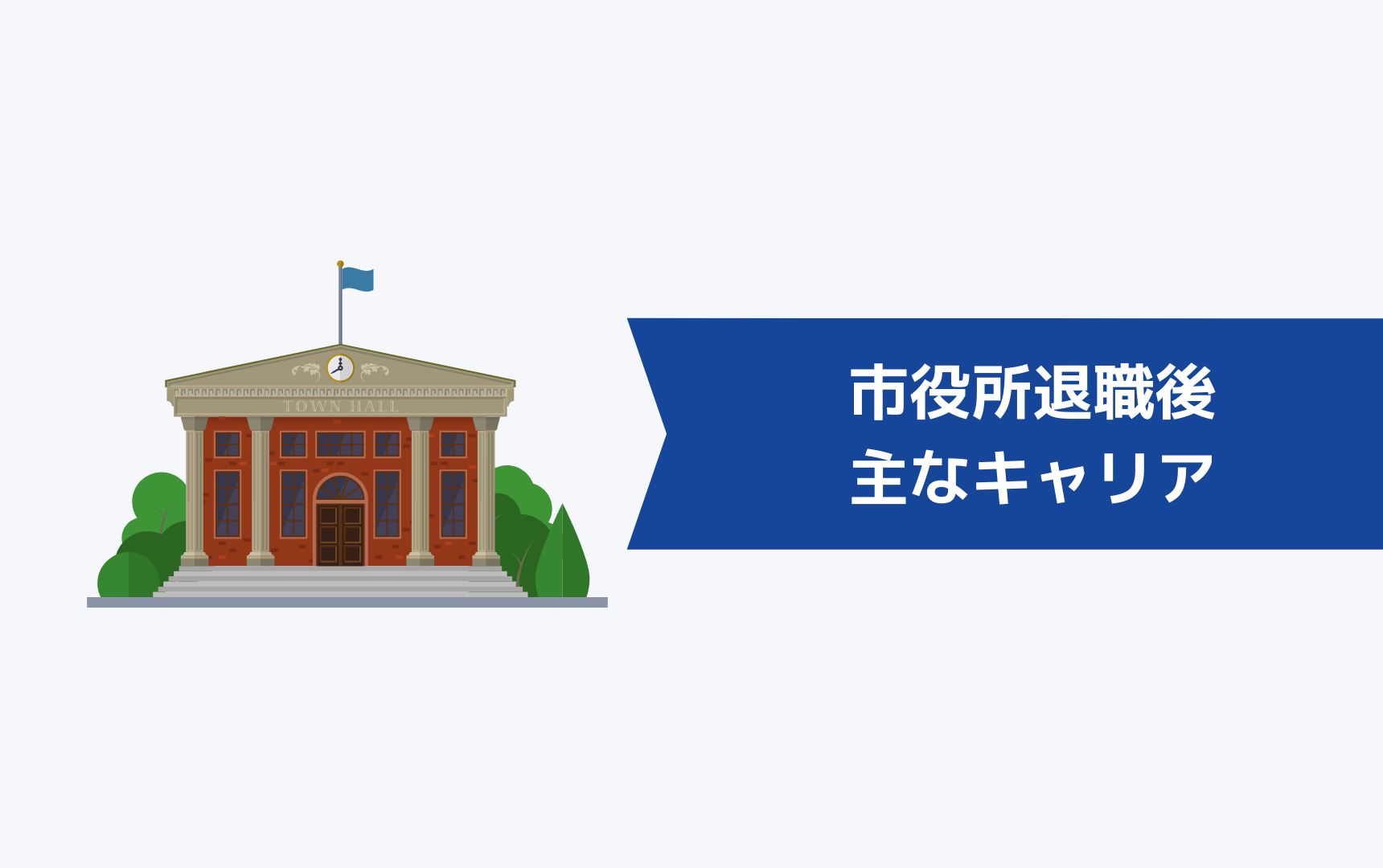 TOWN HALL

市役所退職後
主なキャリア